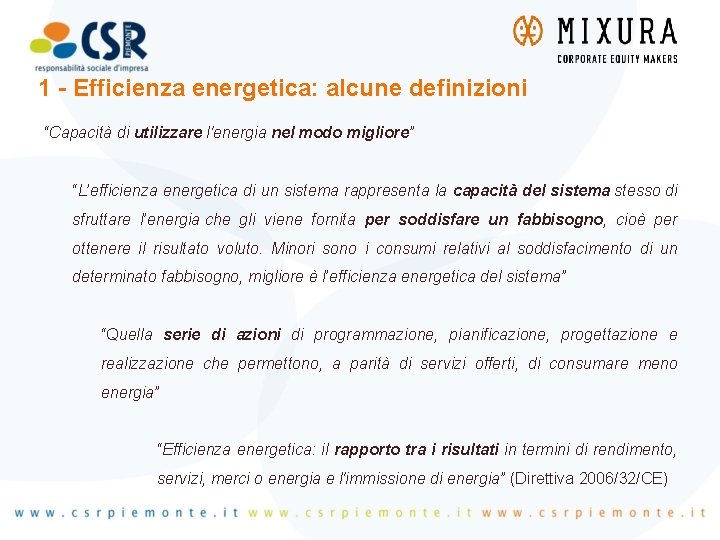 CSR PIEMONTE
responsabilità sociale d'impresa

MIXURA
CORPORATE EQUITY MAKERS

1 - Efficienza energetica: alcune definizioni

"Capacità di utilizzare l'energia nel modo migliore"

"L'efficienza energetica di un sistema rappresenta la capacità del sistema stesso di sfruttare l'energia che gli viene fornita per soddisfare un fabbisogno, cioè per ottenere il risultato voluto. Minori sono i consumi relativi al soddisfacimento di un determinato fabbisogno, migliore è l'efficienza energetica del sistema"

"Quella serie di azioni di programmazione, pianificazione, progettazione e realizzazione che permettono, a parità di servizi offerti, di consumare meno energia"

"Efficienza energetica: il rapporto tra i risultati in termini di rendimento, servizi, merci o energia e l'immissione di energia" (Direttiva 2006/32/CE)

www.csrpiemonte.it www.csrpiemonte.it www.csrpiemonte.it